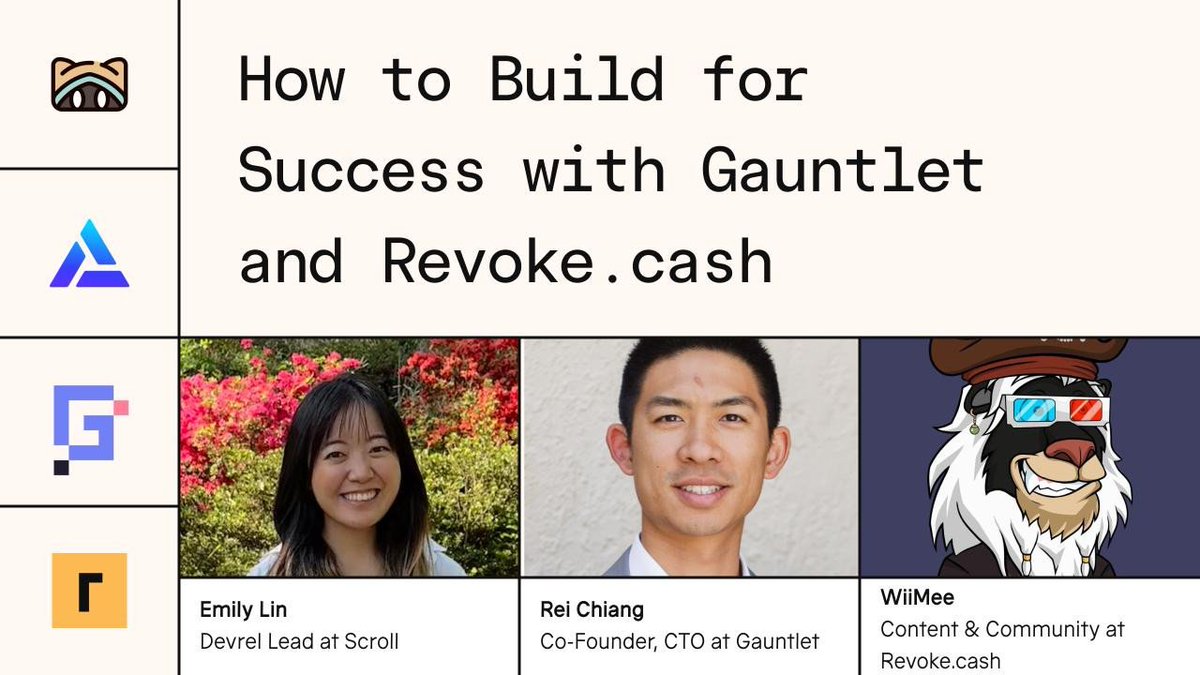 How to Build for Success with Gauntlet and Revoke.cash

Emily Lin
Devrel Lead at Scroll

Rei Chiang
Co-Founder, CTO at Gauntlet

WiiMee
Content & Community at Revoke.cash